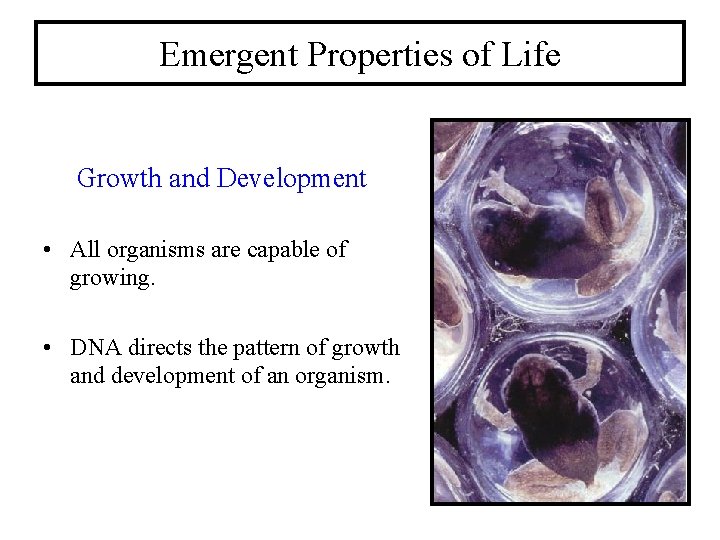 Emergent Properties of Life

Growth and Development

• All organisms are capable of growing.

• DNA directs the pattern of growth and development of an organism.